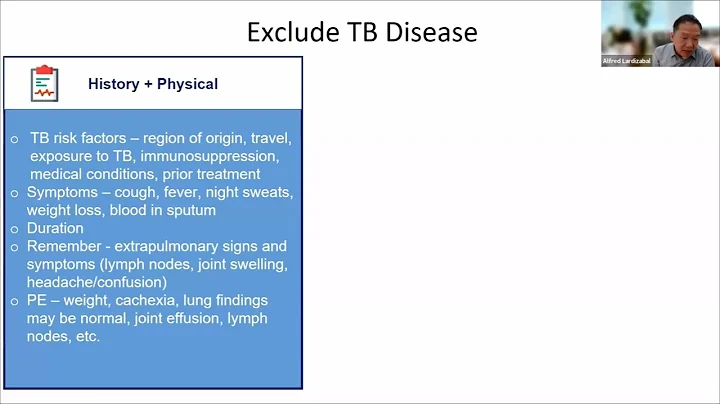 Exclude TB Disease

Alfred Lardizabal

History + Physical

o TB risk factors – region of origin, travel, exposure to TB, immunosuppression, medical conditions, prior treatment
o Symptoms – cough, fever, night sweats, weight loss, blood in sputum
o Duration
o Remember - extrapulmonary signs and symptoms (lymph nodes, joint swelling, headache/confusion)
o PE – weight, cachexia, lung findings may be normal, joint effusion, lymph nodes, etc.